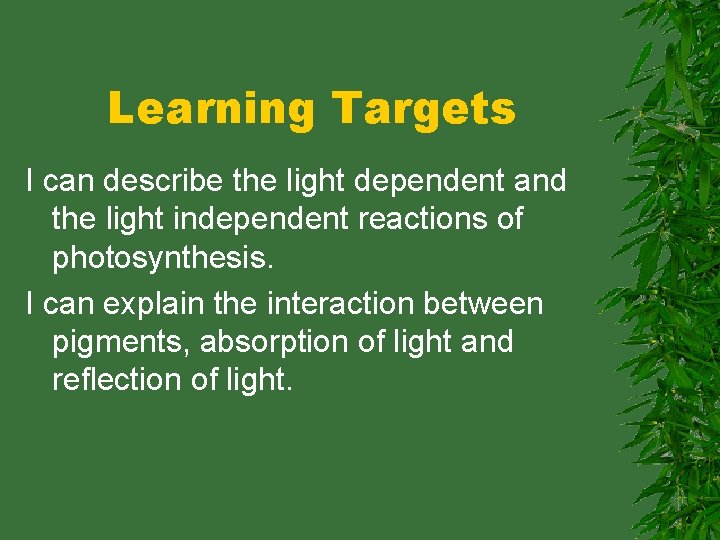 Learning Targets

I can describe the light dependent and the light independent reactions of photosynthesis.

I can explain the interaction between pigments, absorption of light and reflection of light.